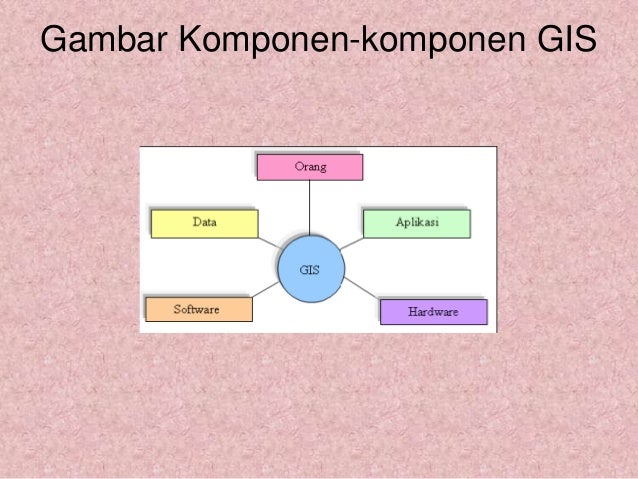 Gambar Komponen-komponen GIS

Orang

Data

Aplikasi

GIS

Software

Hardware